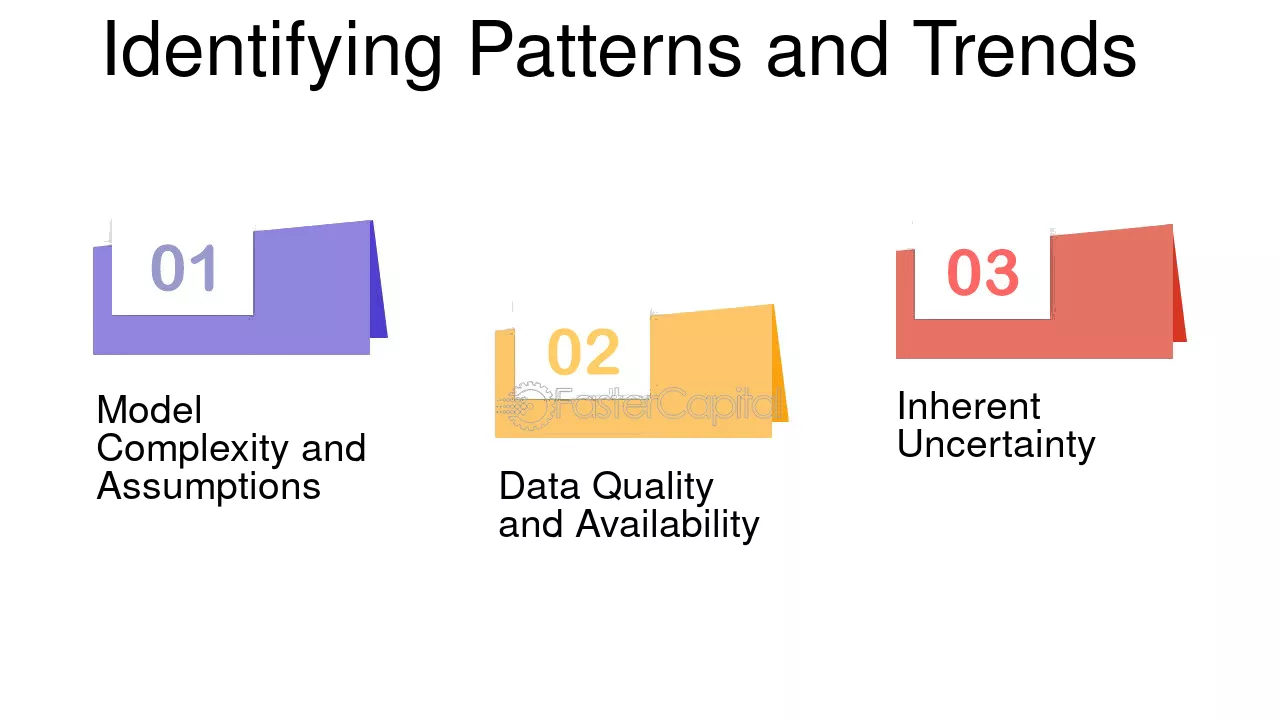 Identifying Patterns and Trends

01

Model Complexity and Assumptions

02

FasterCapital

Data Quality and Availability

03

Inherent Uncertainty